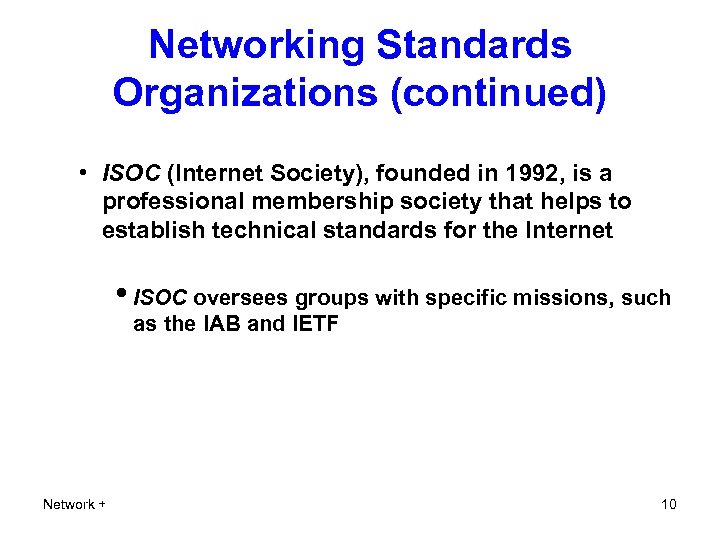 Networking Standards Organizations (continued)

• ISOC (Internet Society), founded in 1992, is a professional membership society that helps to establish technical standards for the Internet

• ISOC oversees groups with specific missions, such as the IAB and IETF

Network +

10